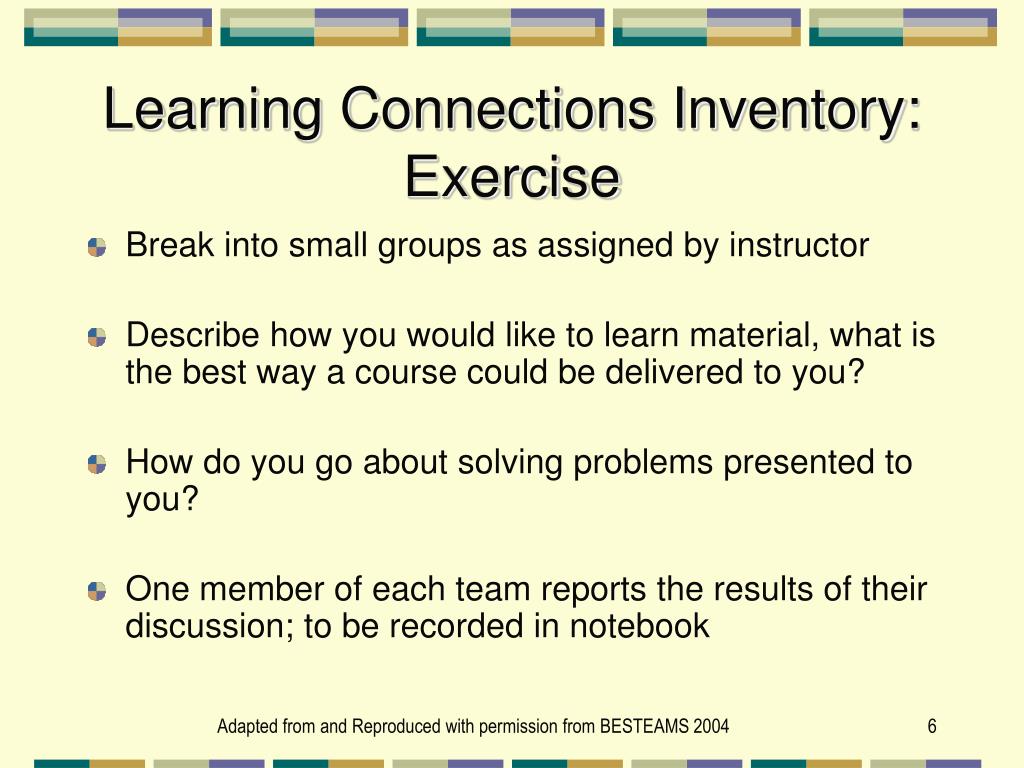 Learning Connections Inventory: Exercise

Break into small groups as assigned by instructor

Describe how you would like to learn material, what is the best way a course could be delivered to you?

How do you go about solving problems presented to you?

One member of each team reports the results of their discussion; to be recorded in notebook

Adapted from and Reproduced with permission from BESTEAMS 2004

6